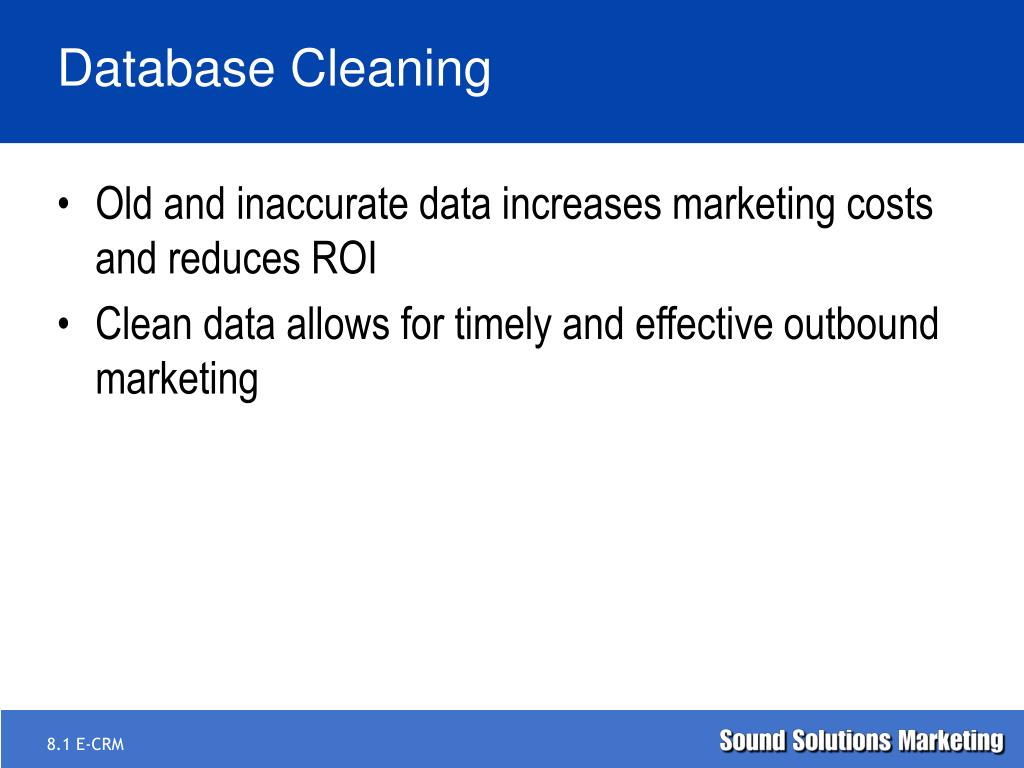 Database Cleaning

• Old and inaccurate data increases marketing costs and reduces ROI
• Clean data allows for timely and effective outbound marketing

8.1 E-CRM

Sound Solutions Marketing